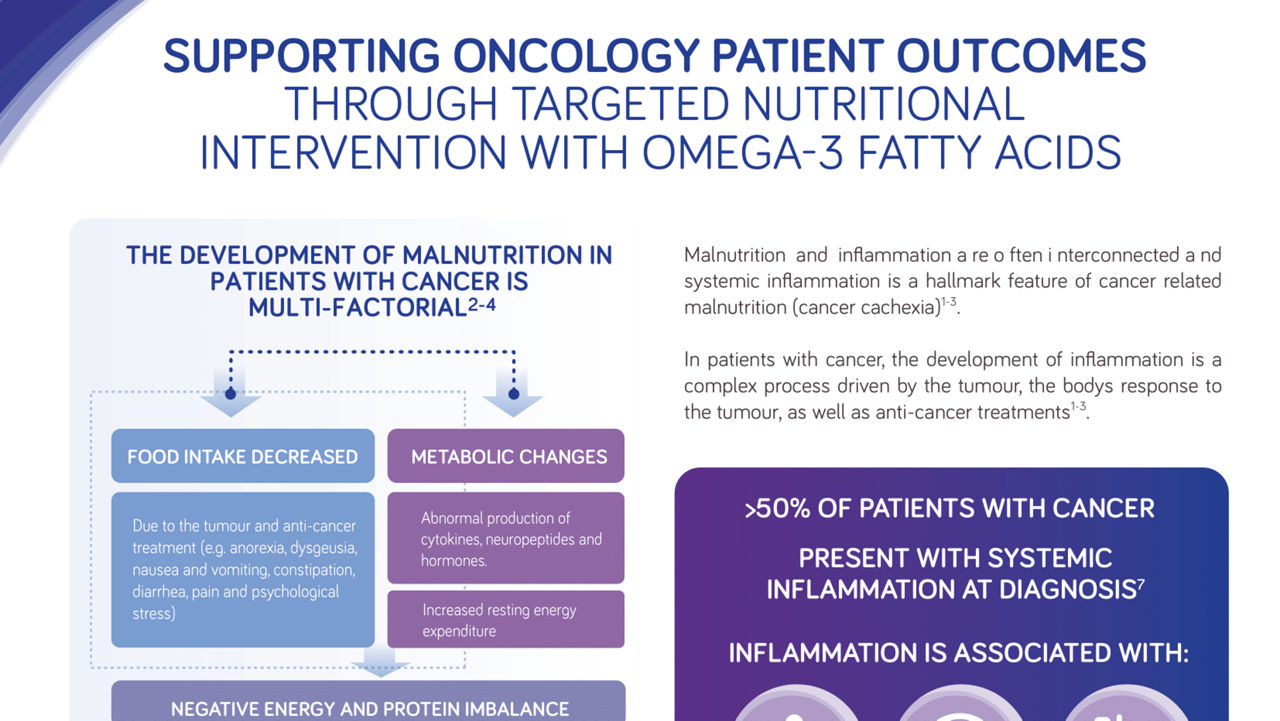 SUPPORTING ONCOLOGY PATIENT OUTCOMES
THROUGH TARGETED NUTRITIONAL INTERVENTION WITH OMEGA-3 FATTY ACIDS

THE DEVELOPMENT OF MALNUTRITION IN PATIENTS WITH CANCER IS MULTI-FACTORIAL$^{2-4}$

FOOD INTAKE DECREASED

Due to the tumour and anti-cancer treatment (e.g. anorexia, dysgeusia, nausea and vomiting, constipation, diarrhea, pain and psychological stress)

METABOLIC CHANGES

Abnormal production of cytokines, neuropeptides and hormones.

Increased resting energy expenditure

NEGATIVE ENERGY AND PROTEIN IMBALANCE

Malnutrition and inflammation a re o ften i nterconnected a nd systemic inflammation is a hallmark feature of cancer related malnutrition (cancer cachexia)$^{1-3}$.

In patients with cancer, the development of inflammation is a complex process driven by the tumour, the bodys response to the tumour, as well as anti-cancer treatments$^{1-3}$.

>50% OF PATIENTS WITH CANCER

PRESENT WITH SYSTEMIC INFLAMMATION AT DIAGNOSIS$^{7}$

INFLAMMATION IS ASSOCIATED WITH: